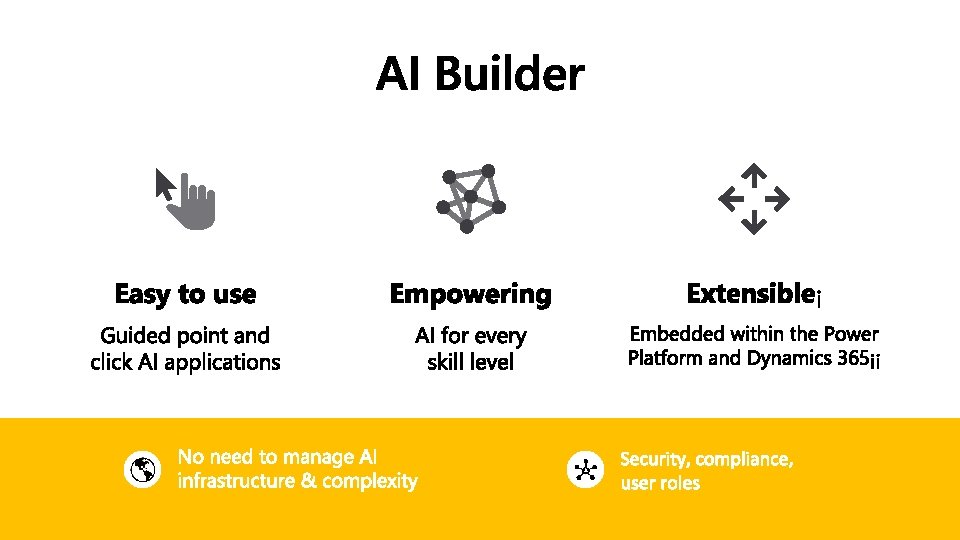 AI Builder

Easy to use

Guided point and click AI applications

Empowering

AI for every skill level

Extensible¡

Embedded within the Power Platform and Dynamics 365¡¡

No need to manage AI infrastructure & complexity

Security, compliance, user roles